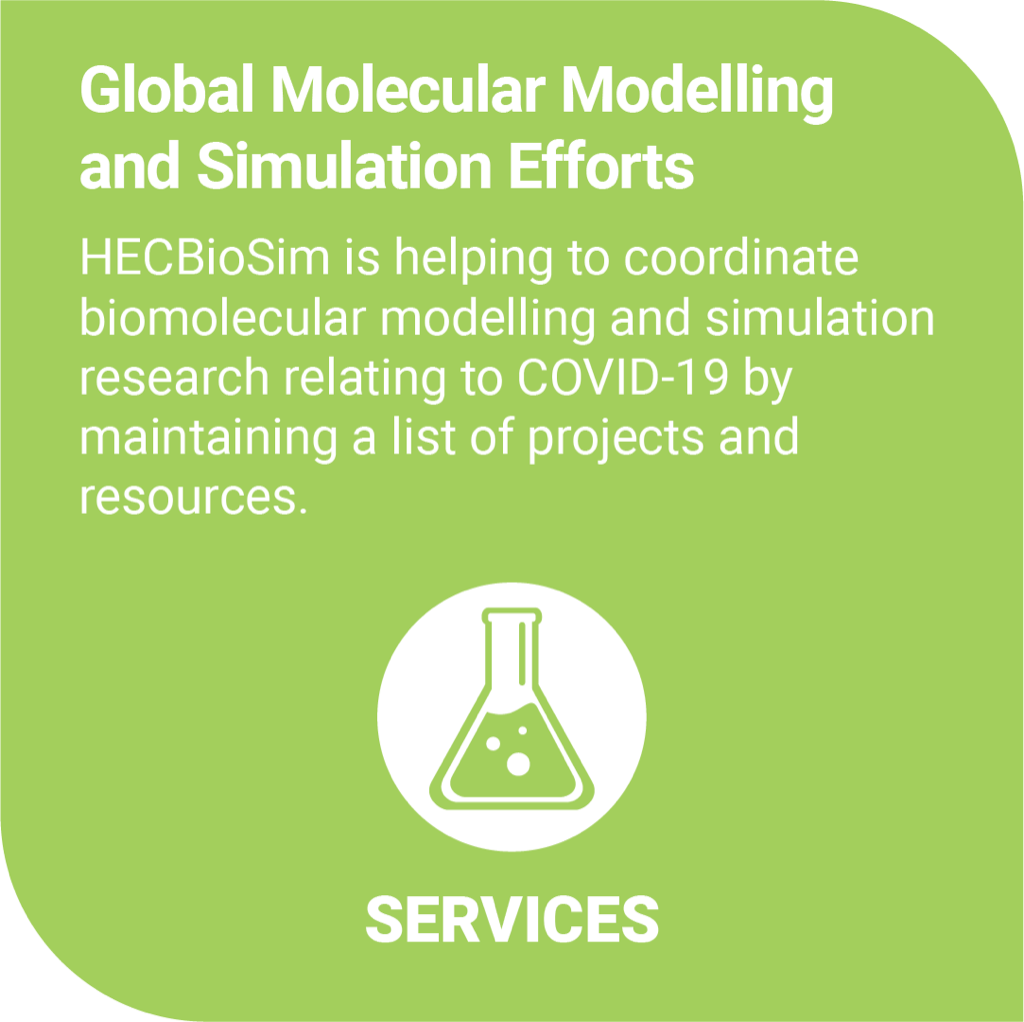 Global Molecular Modelling and Simulation Efforts

HECBioSim is helping to coordinate biomolecular modelling and simulation research relating to COVID-19 by maintaining a list of projects and resources.

SERVICES